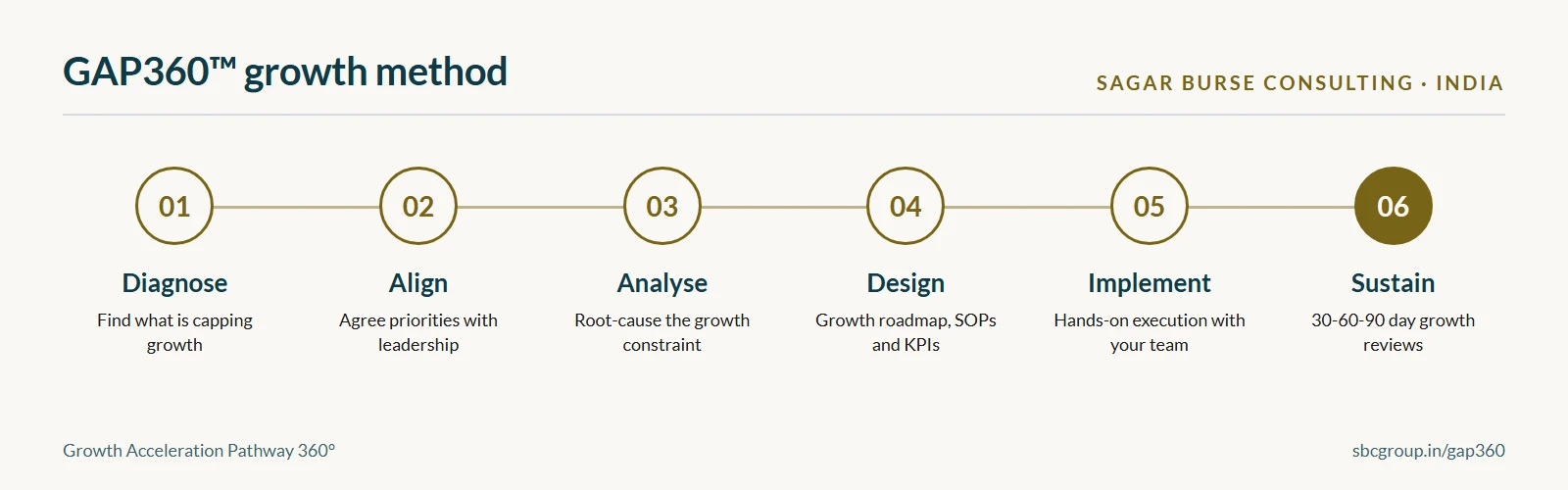 GAP360™ growth method

SAGAR BURSE CONSULTING · INDIA

01
Diagnose
Find what is capping growth

02
Align
Agree priorities with leadership

03
Analyse
Root-cause the growth constraint

04
Design
Growth roadmap, SOPs and KPIs

05
Implement
Hands-on execution with your team

06
Sustain
30-60-90 day growth reviews

Growth Acceleration Pathway 360°

sbcgroup.in/gap360